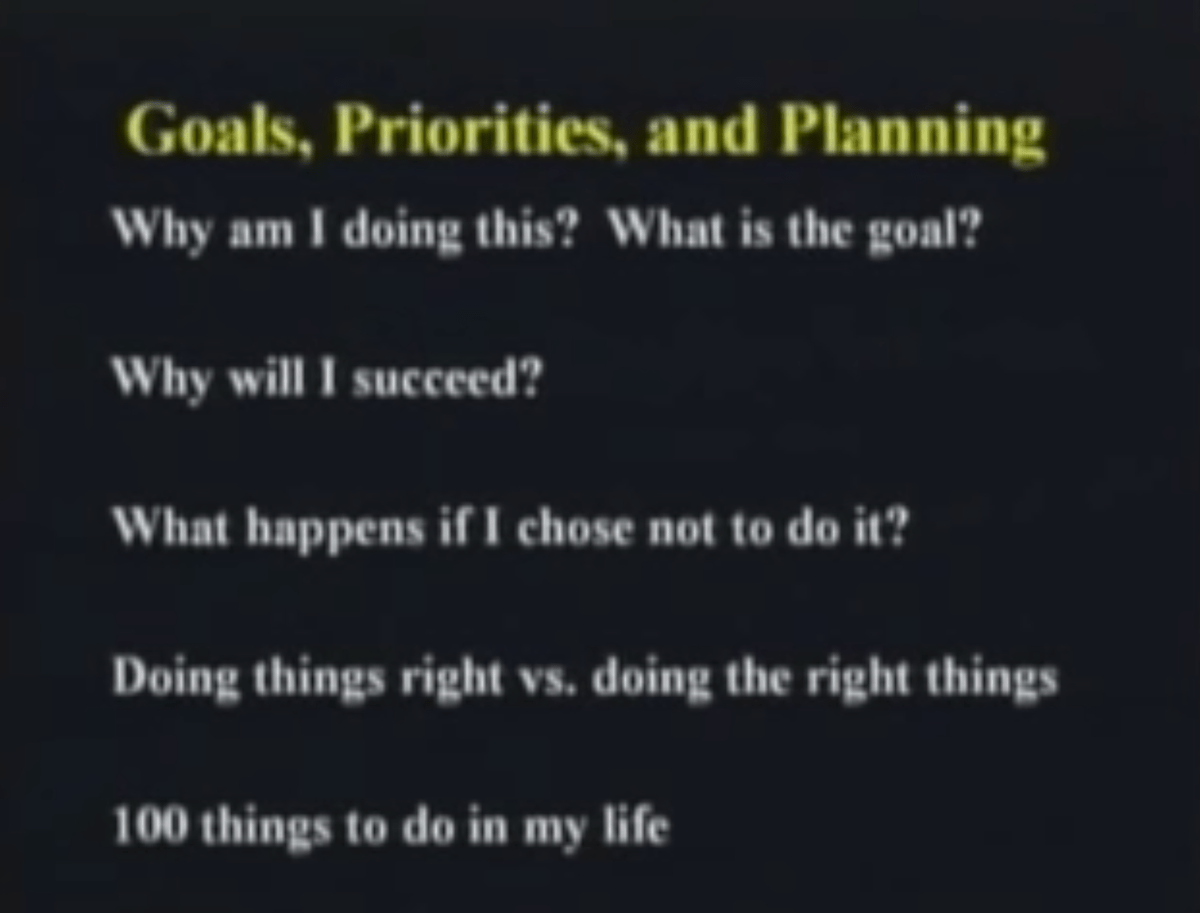 Goals, Priorities, and Planning

Why am I doing this? What is the goal?

Why will I succeed?

What happens if I chose not to do it?

Doing things right vs. doing the right things

100 things to do in my life